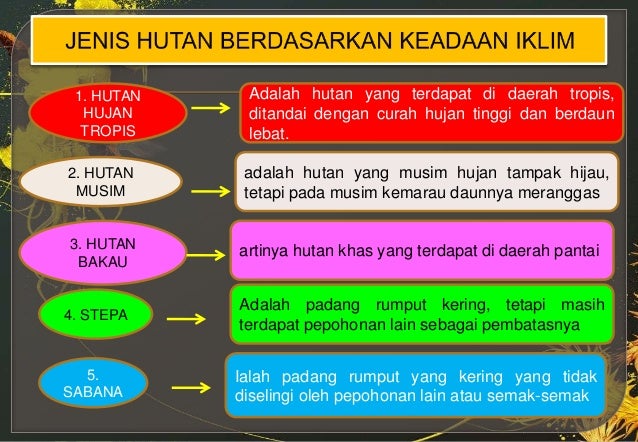 JENIS HUTAN BERDASARKAN KEADAAN IKLIM

1. HUTAN HUJAN TROPIS

Adalah hutan yang terdapat di daerah tropis, ditandai dengan curah hujan tinggi dan berdaun lebat.

2. HUTAN MUSIM

adalah hutan yang musim hujan tampak hijau, tetapi pada musim kemarau daunnya meranggas

3. HUTAN BAKAU

artinya hutan khas yang terdapat di daerah pantai

4. STEPA

Adalah padang rumput kering, tetapi masih terdapat pepohonan lain sebagai pembatasnya

5. SABANA

Ialah padang rumput yang kering yang tidak diselingi oleh pepohonan lain atau semak-semak